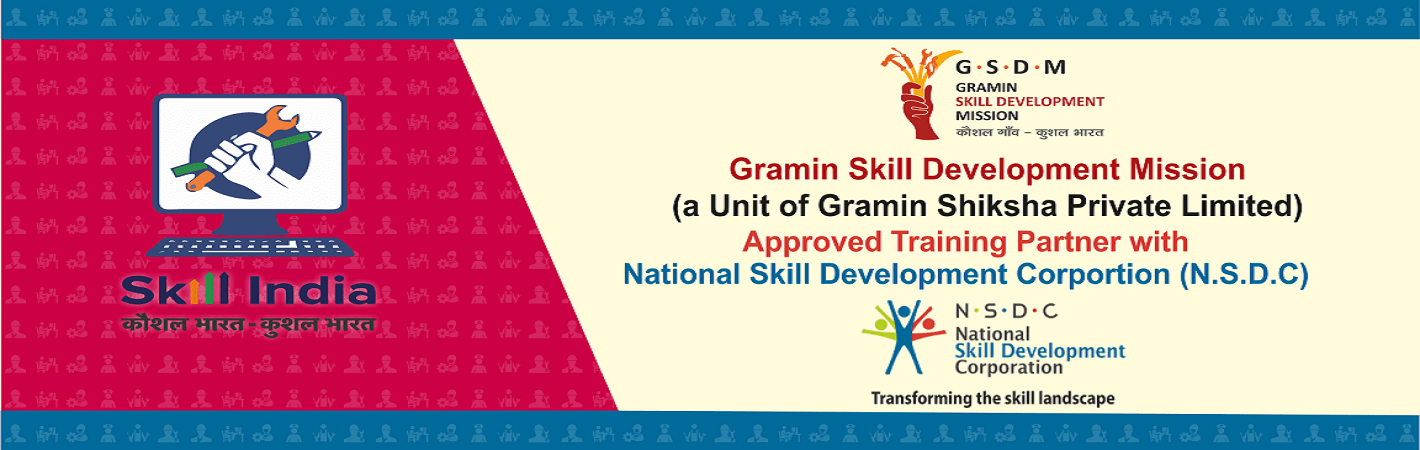 Skill India
कौशल भारत - कुशल भारत

G·S·D·M
GRAMIN
SKILL DEVELOPMENT
MISSION
कौशल गाँव – कुशल भारत

Gramin Skill Development Mission
(a Unit of Gramin Shiksha Private Limited)
Approved Training Partner with
National Skill Development Corportion (N.S.D.C)

N·S·D·C
National
Skill Development
Corporation
Transforming the skill landscape